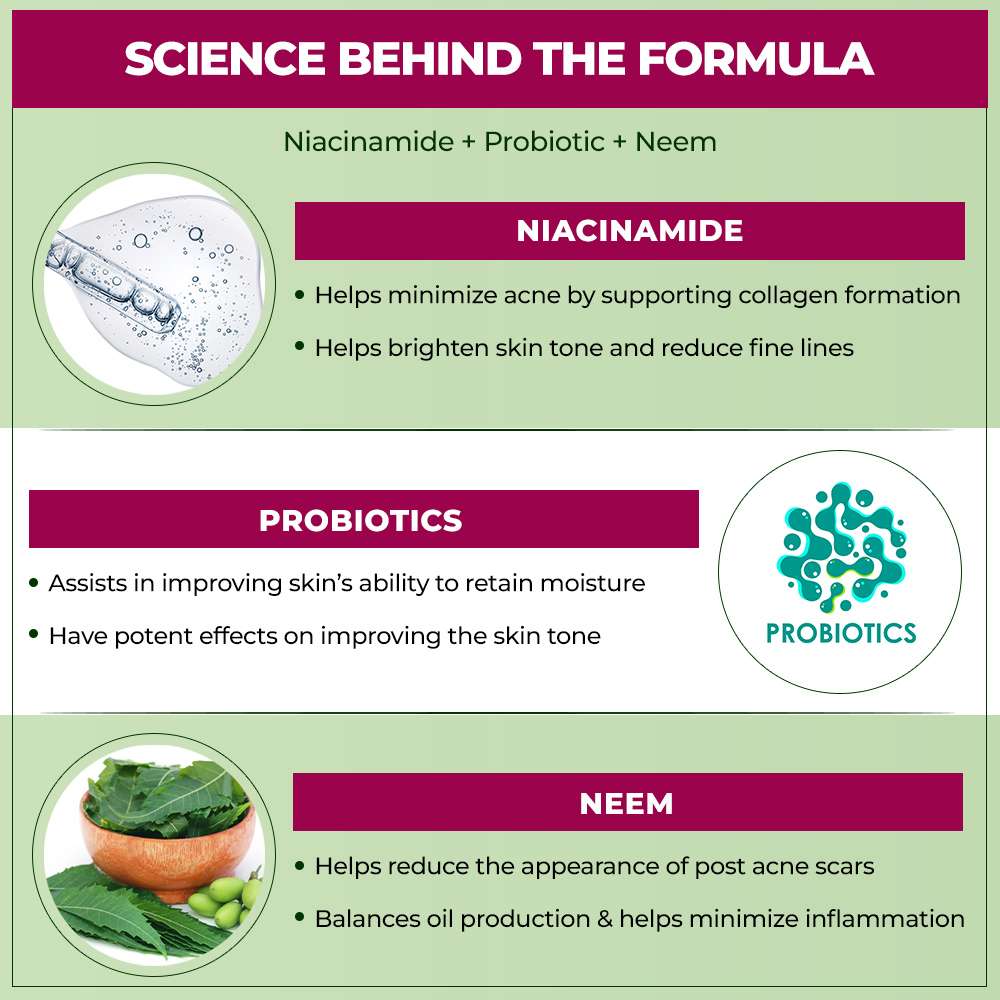 SCIENCE BEHIND THE FORMULA

Niacinamide + Probiotic + Neem

NIACINAMIDE

• Helps minimize acne by supporting collagen formation
• Helps brighten skin tone and reduce fine lines

PROBIOTICS

• Assists in improving skin's ability to retain moisture
• Have potent effects on improving the skin tone

PROBIOTICS

NEEM

• Helps reduce the appearance of post acne scars
• Balances oil production & helps minimize inflammation